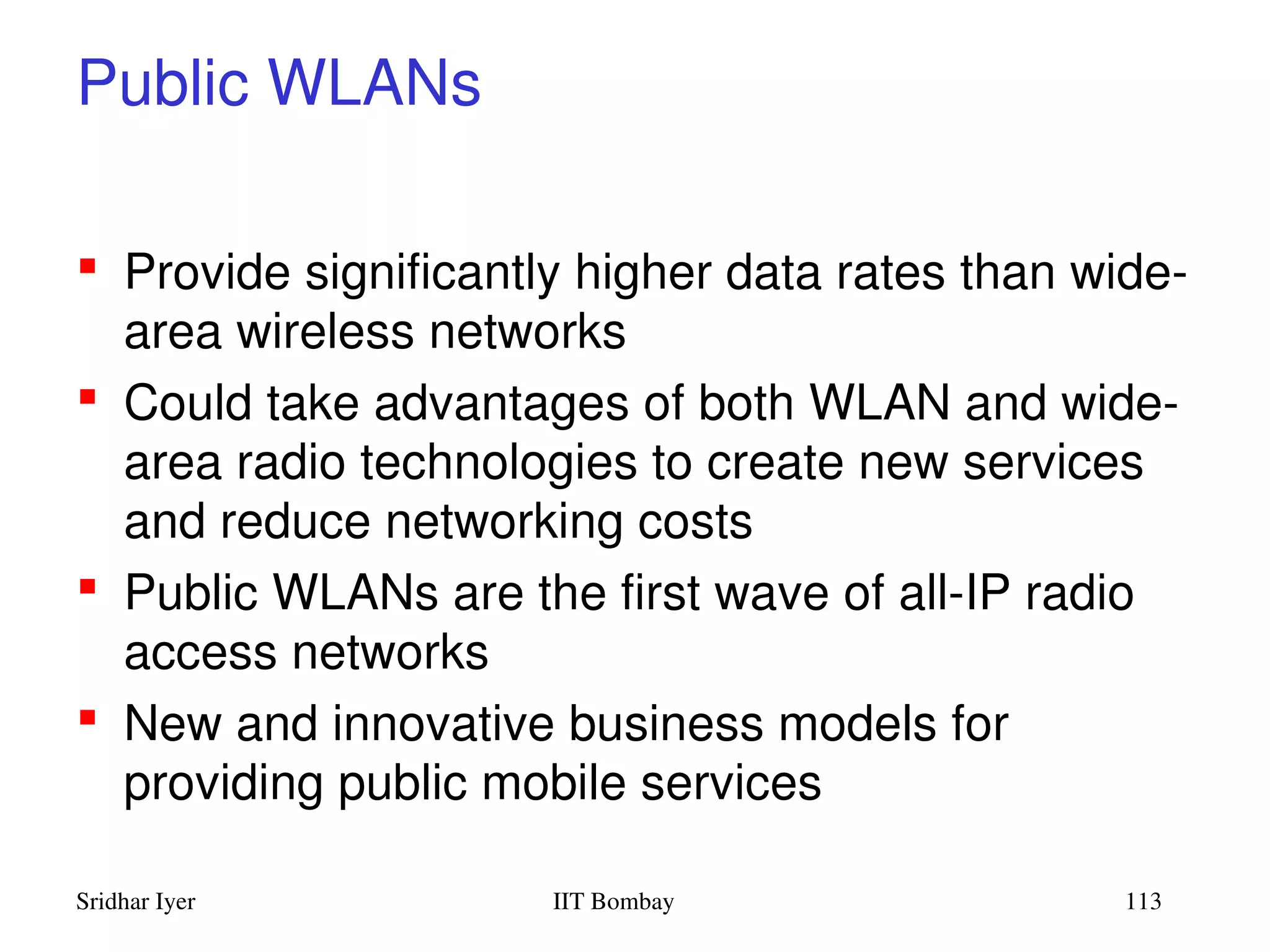 Public WLANs

- Provide significantly higher data rates than wide-area wireless networks
- Could take advantages of both WLAN and wide-area radio technologies to create new services and reduce networking costs
- Public WLANs are the first wave of all-IP radio access networks
- New and innovative business models for providing public mobile services

Sridhar Iyer IIT Bombay 113